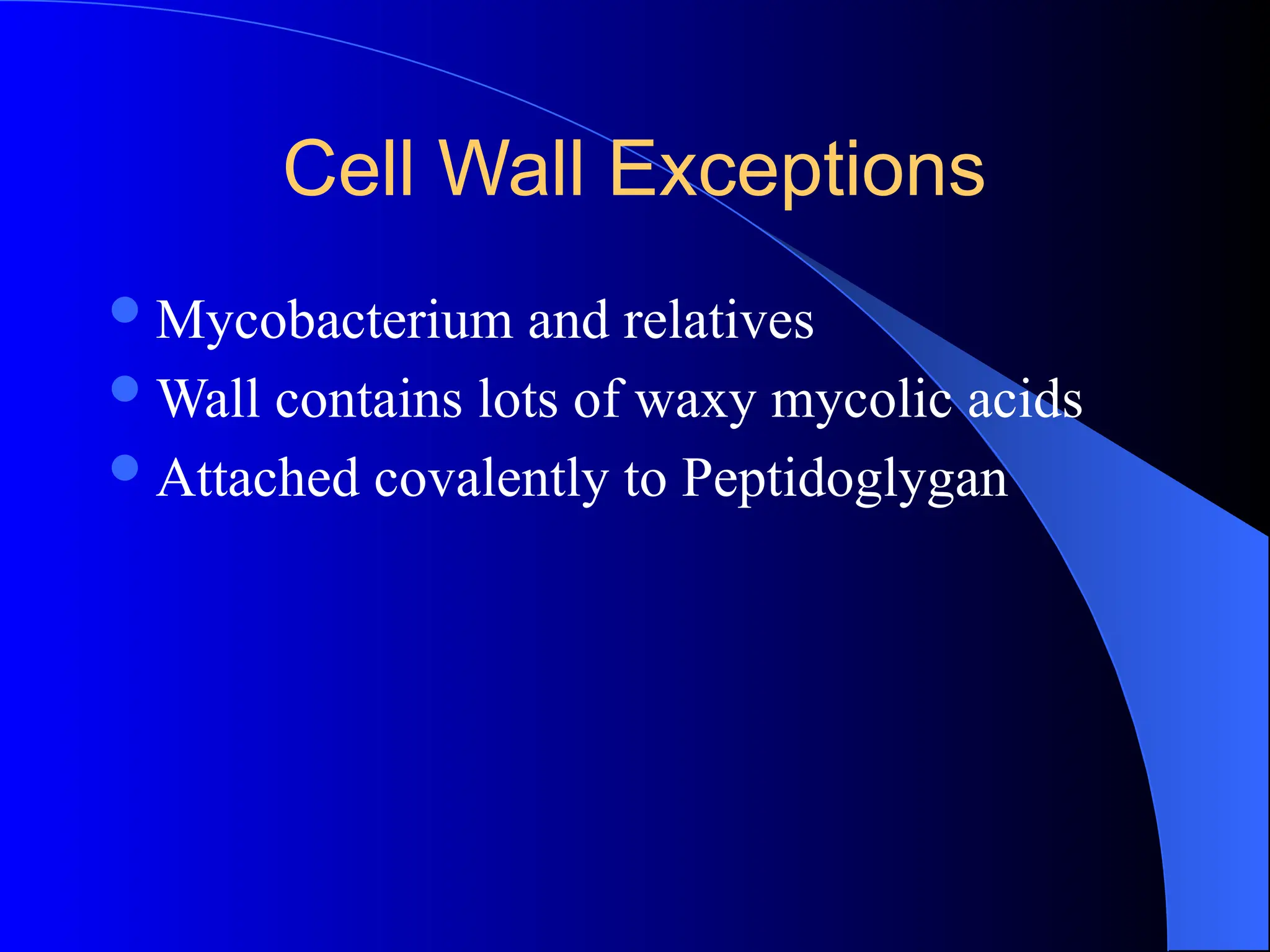 Cell Wall Exceptions

- Mycobacterium and relatives
- Wall contains lots of waxy mycolic acids
- Attached covalently to Peptidoglygan